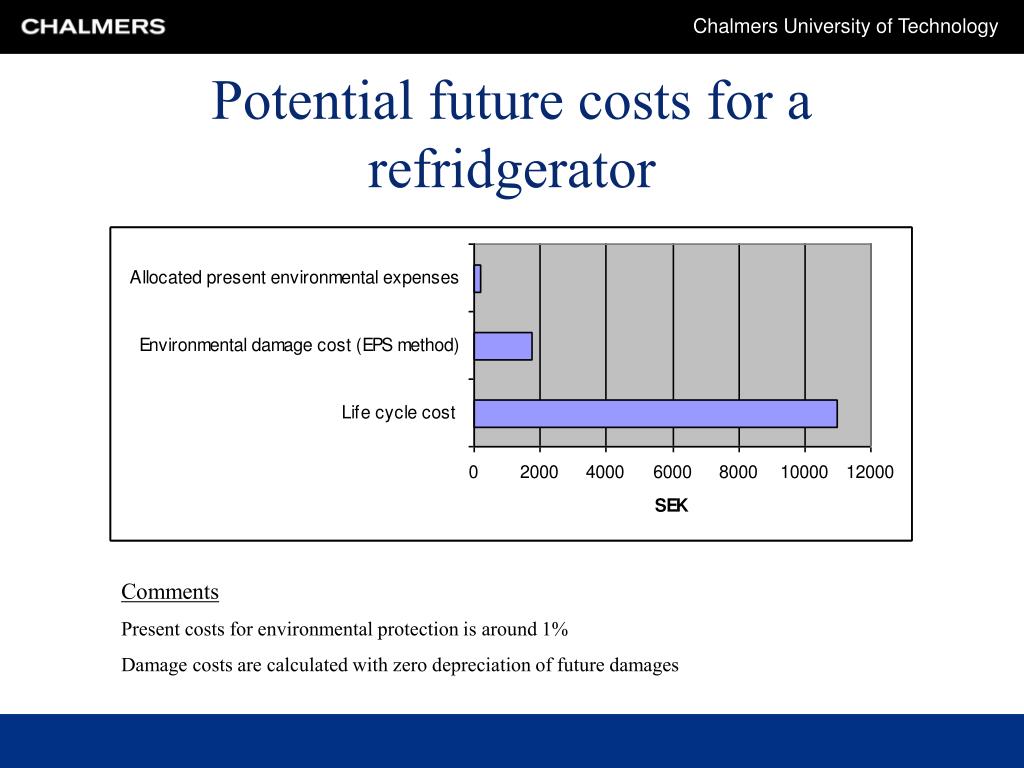 CHALMERS

Chalmers University of Technology

Potential future costs for a refridgerator

Allocated present environmental expenses
Environmental damage cost (EPS method)
Life cycle cost

0 2000 4000 6000 8000 10000 12000
SEK

Comments

Present costs for environmental protection is around 1%

Damage costs are calculated with zero depreciation of future damages